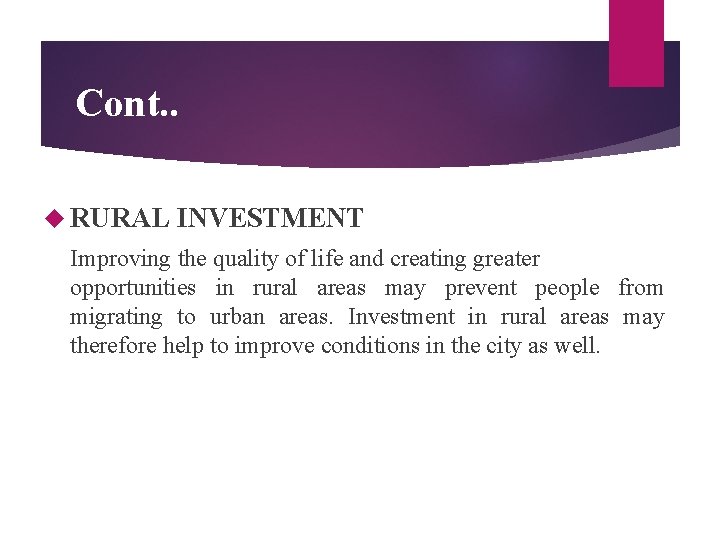 Cont..

RURAL INVESTMENT

Improving the quality of life and creating greater opportunities in rural areas may prevent people from migrating to urban areas. Investment in rural areas may therefore help to improve conditions in the city as well.